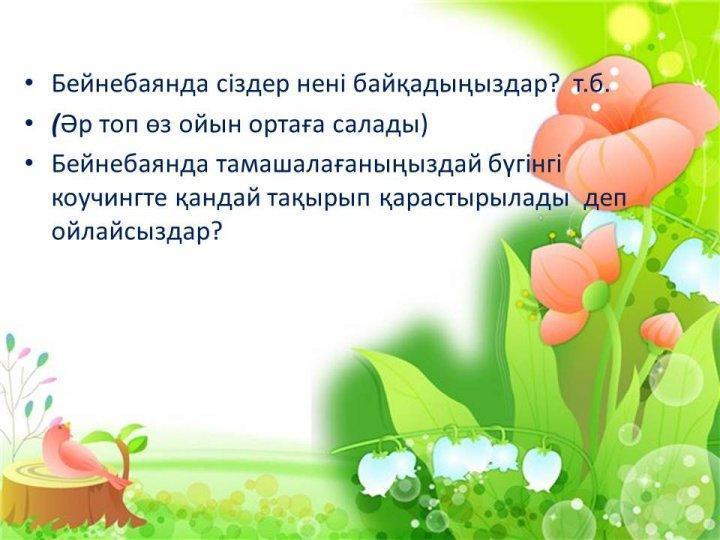 • Бейнебаянда сіздер нені байқадыңыздар? т.б.
• (Әр топ өз ойын ортаға салады)
• Бейнебаянда тамашалағаныңыздай бүгінгі коучингте қандай тақырып қарастырылады деп ойлайсыздар?